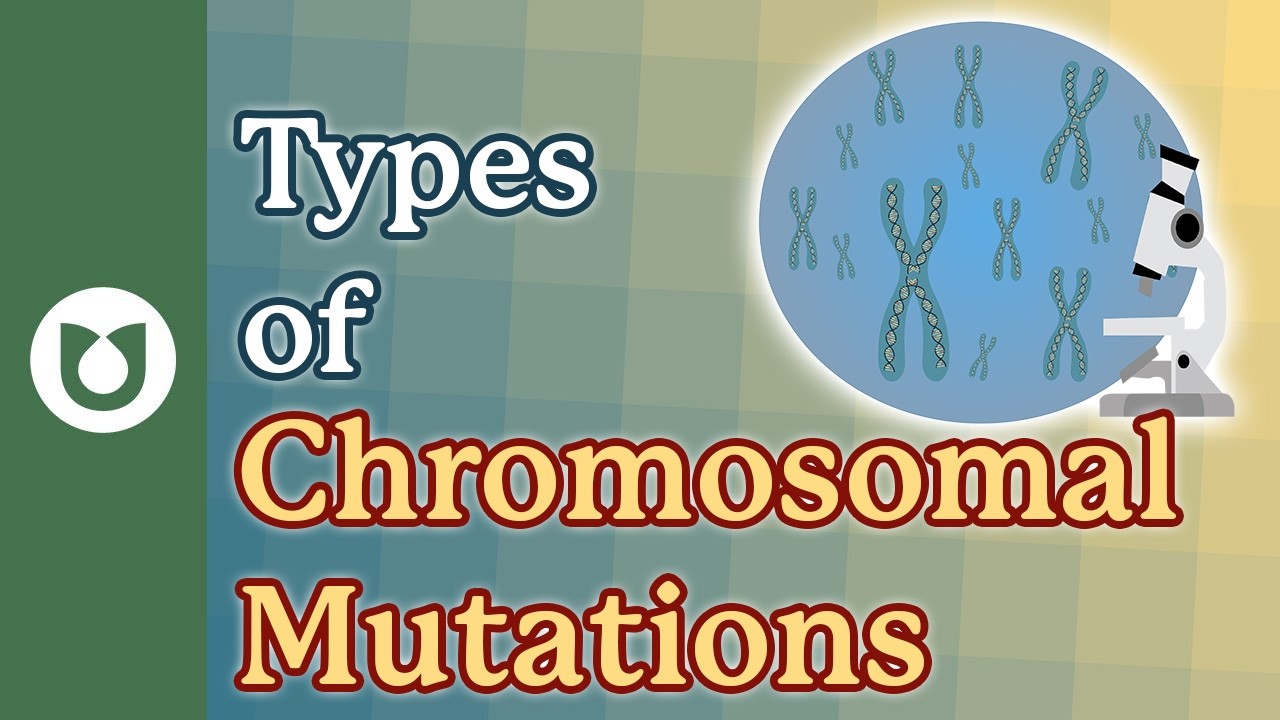 Types of Chromosomal Mutations